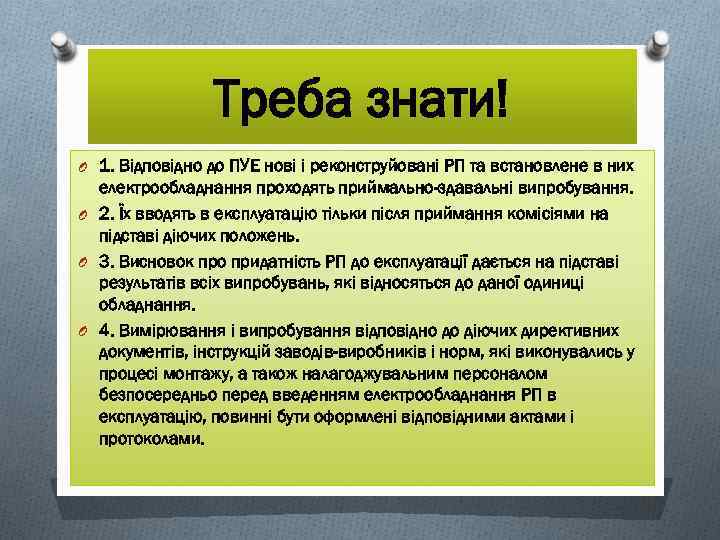 Треба знати!

1. Відповідно до ПУЕ нові і реконструйовані РП та встановлене в них електрообладнання проходять приймально-здавальні випробування.

2. Їх вводять в експлуатацію тільки після приймання комісіями на підставі діючих положень.

3. Висновок про придатність РП до експлуатації дається на підставі результатів всіх випробувань, які відносяться до даної одиниці обладнання.

4. Вимірювання і випробування відповідно до діючих директивних документів, інструкцій заводів-виробників і норм, які виконувались у процесі монтажу, а також налагоджувальним персоналом безпосередньо перед введенням електрообладнання РП в експлуатацію, повинні бути оформлені відповідними актами і протоколами.